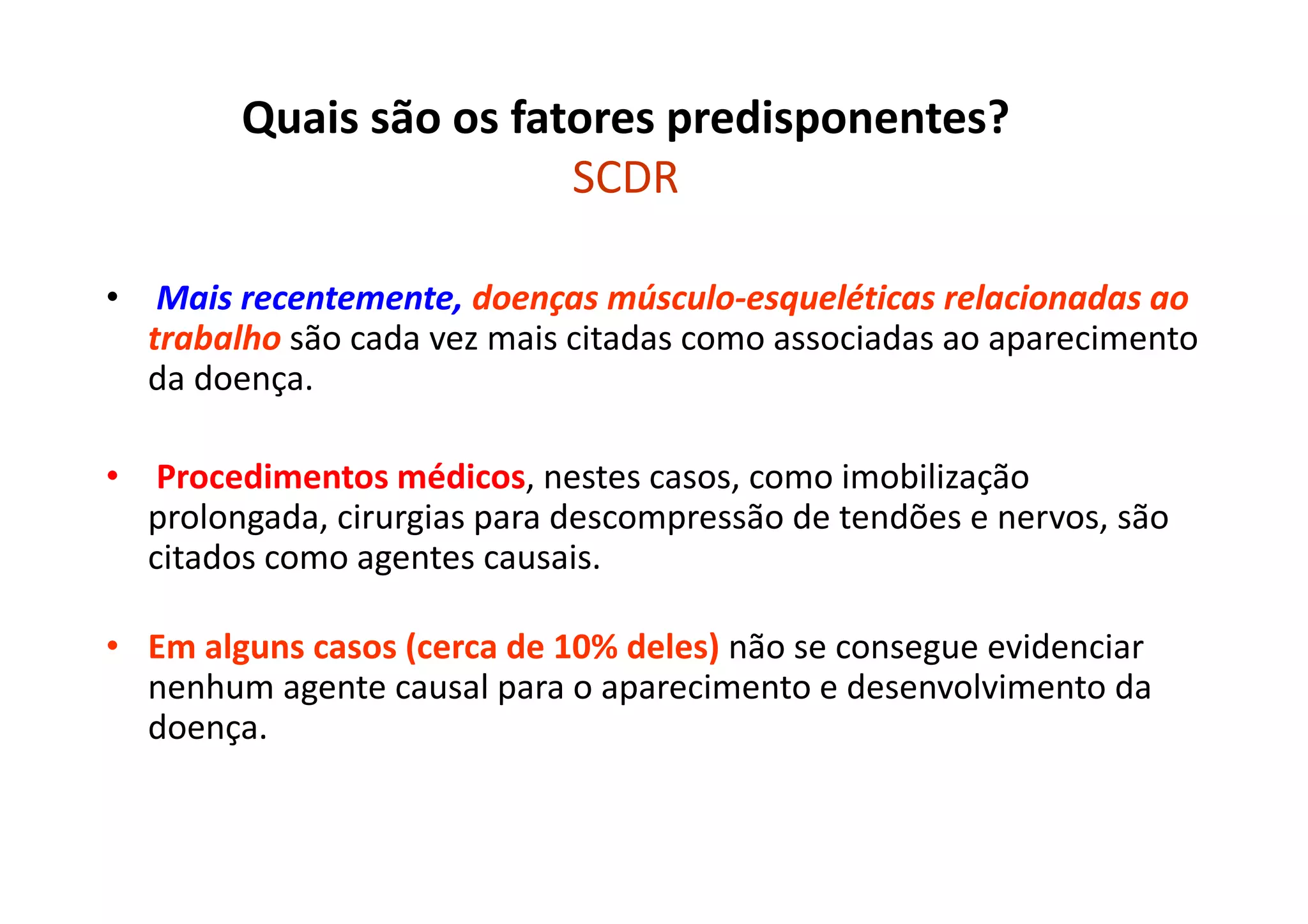 Quais são os fatores predisponentes?
SCDR

• Mais recentemente, doenças músculo-esqueléticas relacionadas ao trabalho são cada vez mais citadas como associadas ao aparecimento da doença.

• Procedimentos médicos, nestes casos, como imobilização prolongada, cirurgias para descompressão de tendões e nervos, são citados como agentes causais.

• Em alguns casos (cerca de 10% deles) não se consegue evidenciar nenhum agente causal para o aparecimento e desenvolvimento da doença.